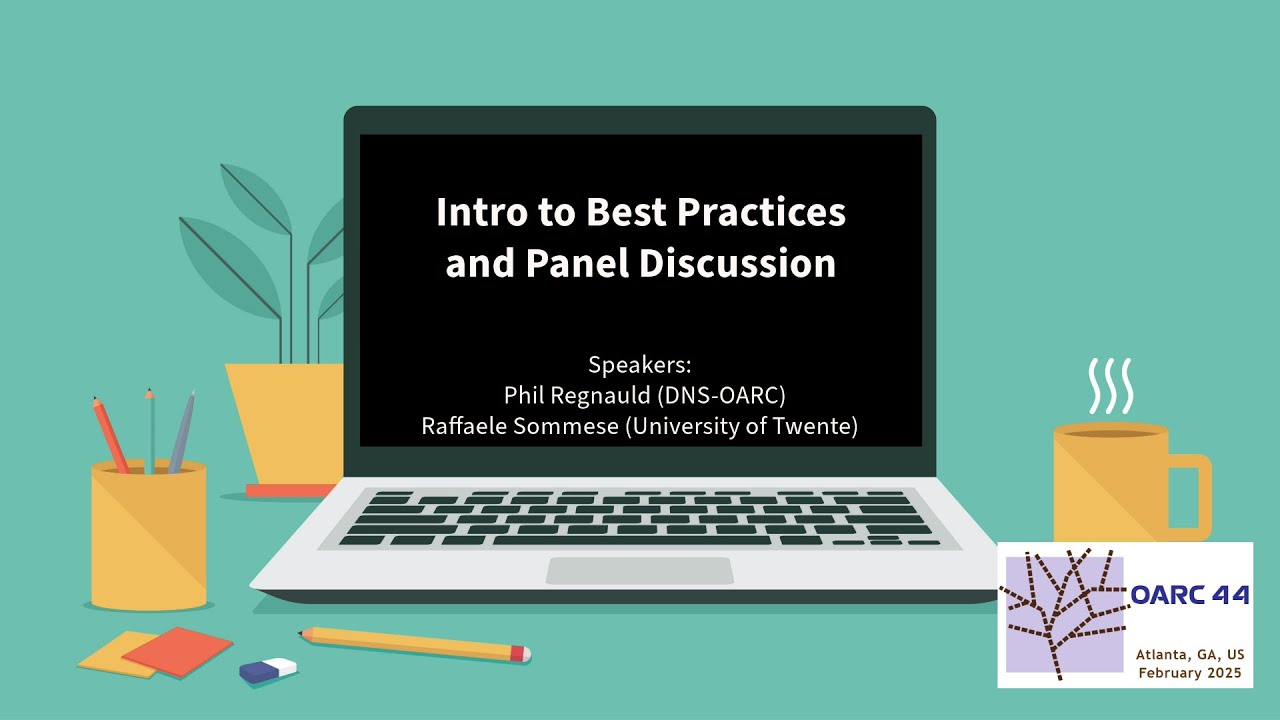 Intro to Best Practices and Panel Discussion

Speakers:
Phil Regnauld (DNS-OARC)
Raffaele Sommese (University of Twente)

OARC 44
Atlanta, GA, US
February 2025